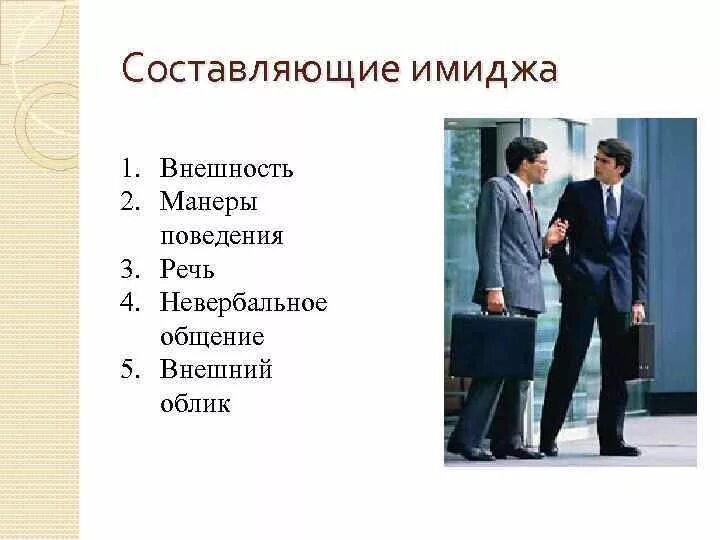 Составляющие имиджа

1. Внешность
2. Манеры поведения
3. Речь
4. Невербальное общение
5. Внешний облик